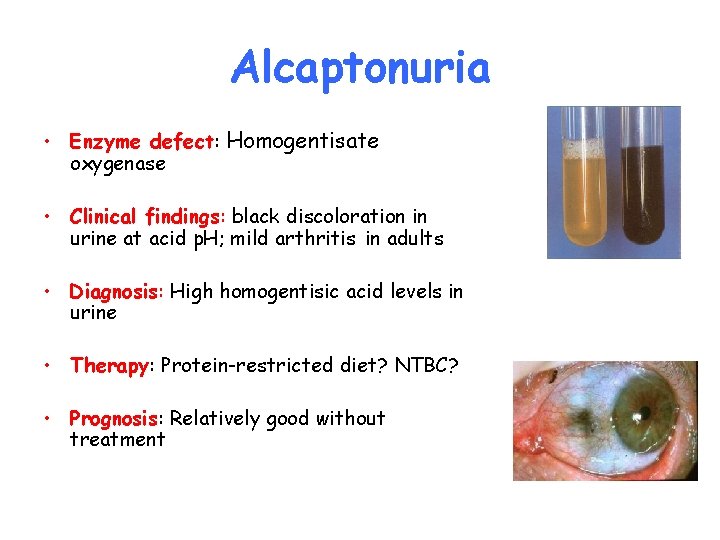 Alcaptonuria

• Enzyme defect: Homogentisate oxygenase

• Clinical findings: black discoloration in urine at acid pH; mild arthritis in adults

• Diagnosis: High homogentisic acid levels in urine

• Therapy: Protein-restricted diet? NTBC?

• Prognosis: Relatively good without treatment